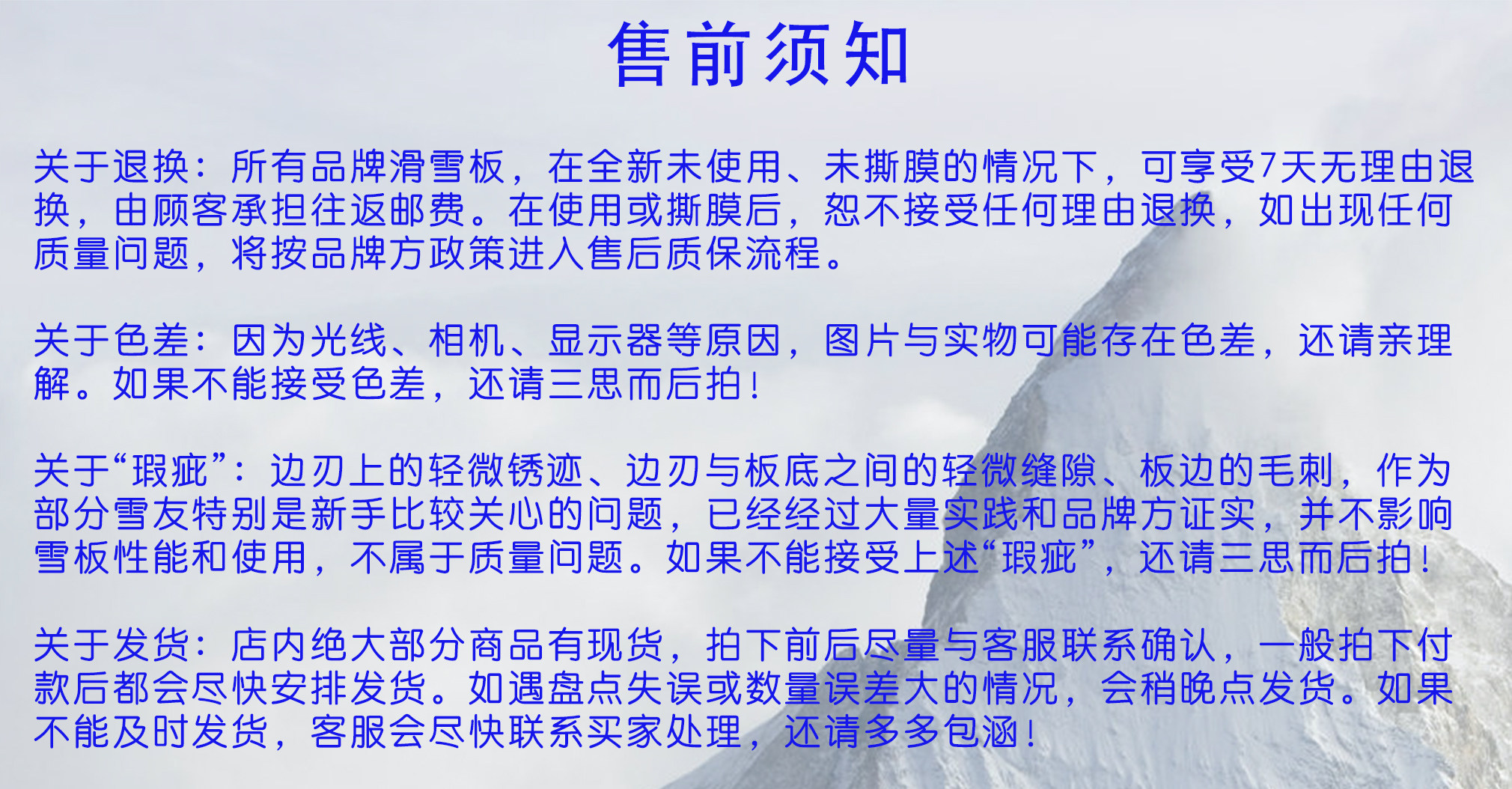 售前须知

关于退换：所有品牌滑雪板，在全新未使用、未撕膜的情况下，可享受7天无理由退换，由顾客承担往返邮费。在使用或撕膜后，恕不接受任何理由退换，如出现任何质量问题，将按品牌方政策进入售后质保流程。

关于色差：因为光线、相机、显示器等原因，图片与实物可能存在色差，还请亲理解。如果不能接受色差，还请三思而后拍！

关于“瑕疵”：边刃上的轻微锈迹、边刃与板底之间的轻微缝隙、板边的毛刺，作为部分雪友特别是新手比较关心的问题，已经经过大量实践和品牌方证实，并不影响雪板性能和使用，不属于质量问题。如果不能接受上述“瑕疵”，还请三思而后拍！

关于发货：店内绝大部分商品有现货，拍下前后尽量与客服联系确认，一般拍下付款后都会尽快安排发货。如遇盘点失误或数量误差大的情况，会稍晚点发货。如果不能及时发货，客服会尽快联系买家处理，还请多多包涵！